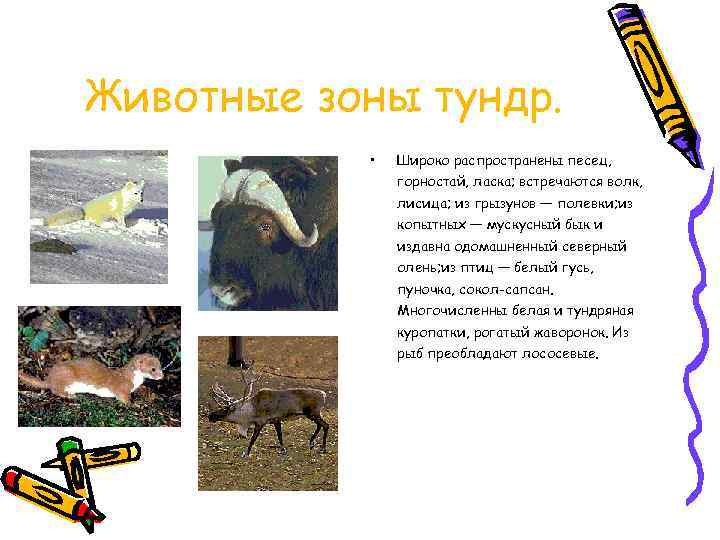 Животные зоны тундр.

• Широко распространены песец, горностай, ласка; встречаются волк, лисица; из грызунов — полевки;из копытных — мускусный бык и издавна одомашненный северный олень;из птиц — белый гусь, пуночка, сокол-сапсан. Многочисленны белая и тундряная куропатки, рогатый жаворонок. Из рыб преобладают лососевые.